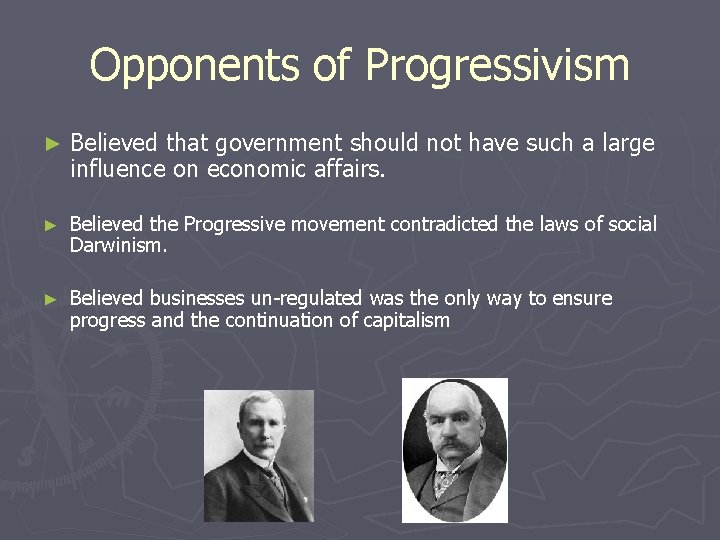 Opponents of Progressivism

► Believed that government should not have such a large influence on economic affairs.

► Believed the Progressive movement contradicted the laws of social Darwinism.

► Believed businesses un-regulated was the only way to ensure progress and the continuation of capitalism